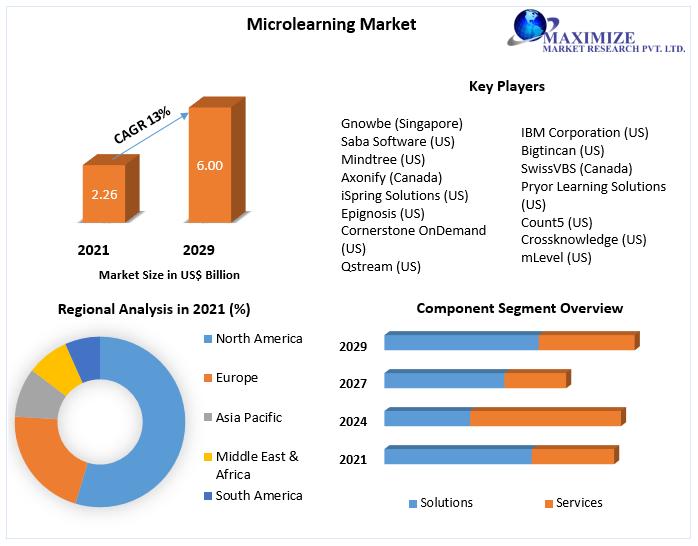 Microlearning Market

MAXIMIZE
MARKET RESEARCH PVT. LTD.

CAGR 13%

2.26

6.00

2021 2029

Market Size in US$ Billion

Key Players

Gnowbe (Singapore)
Saba Software (US)
Mindtree (US)
Axonify (Canada)
iSpring Solutions (US)
Epignosis (US)
Cornerstone OnDemand (US)
Qstream (US)

IBM Corporation (US)
Bigtincan (US)
SwissVBS (Canada)
Pryor Learning Solutions (US)
Count5 (US)
Crossknowledge (US)
mLevel (US)

Regional Analysis in 2021 (%)

North America
Europe
Asia Pacific
Middle East & Africa
South America

Component Segment Overview

2029
2027
2024
2021

Solutions
Services